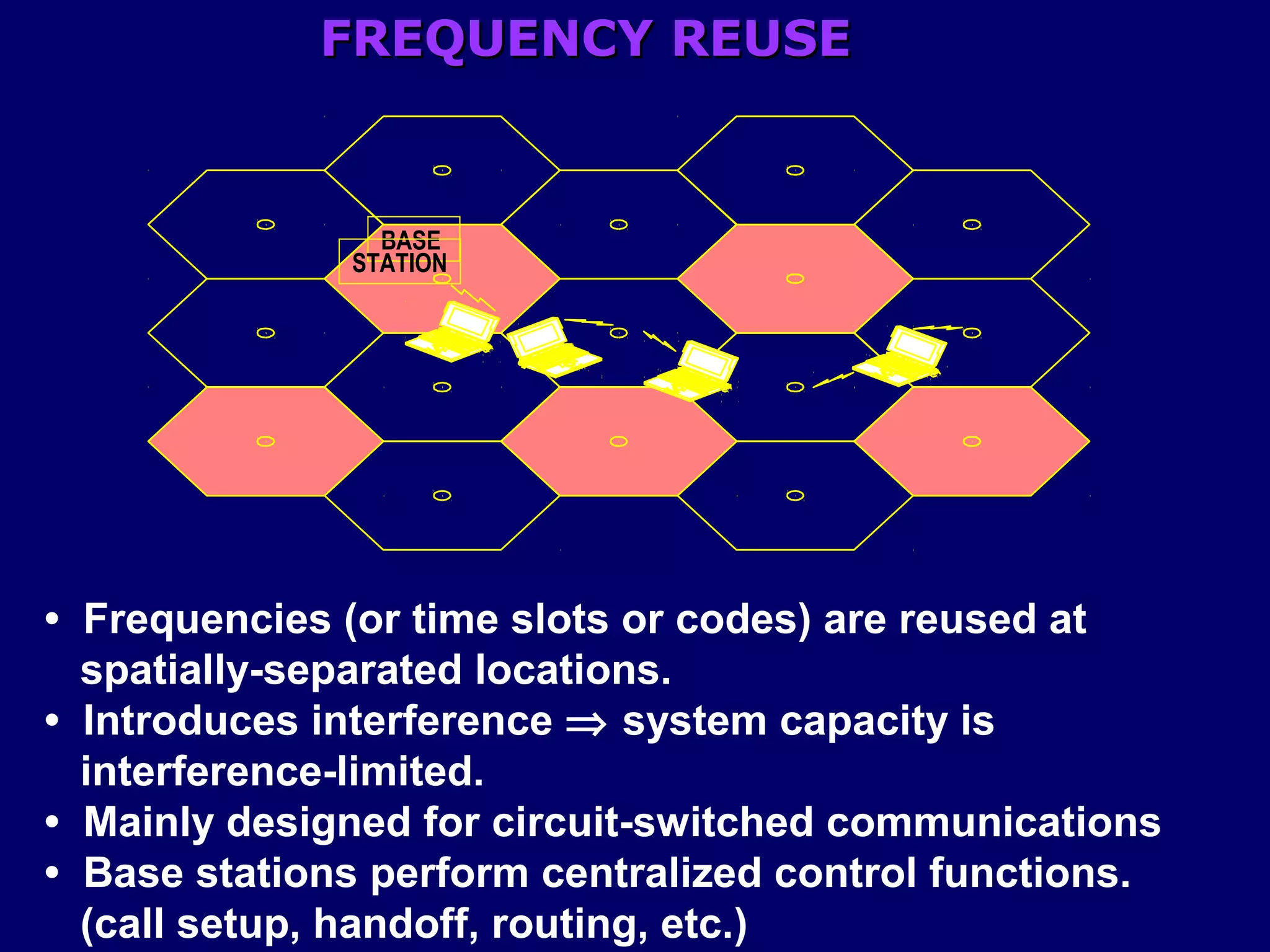 FREQUENCY REUSE

BASE STATION

• Frequencies (or time slots or codes) are reused at spatially-separated locations.
• Introduces interference $\Rightarrow$ system capacity is interference-limited.
• Mainly designed for circuit-switched communications
• Base stations perform centralized control functions. (call setup, handoff, routing, etc.)